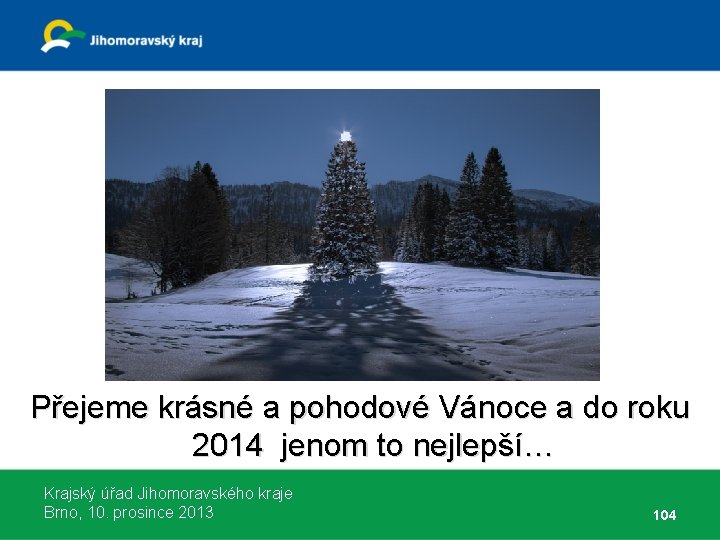 Jihomoravský kraj

Přejeme krásné a pohodové Vánoce a do roku 2014 jenom to nejlepší…

Krajský úřad Jihomoravského kraje
Brno, 10. prosince 2013

104